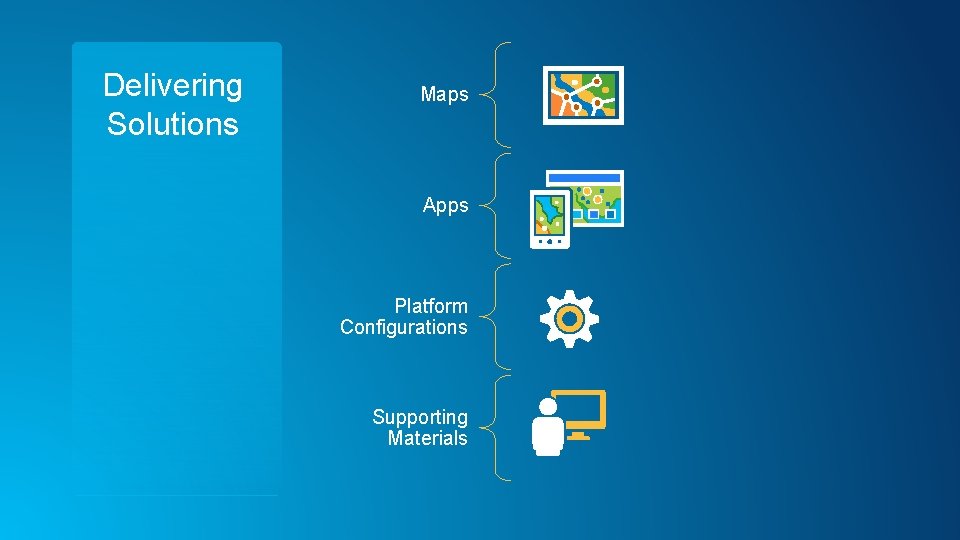 Delivering Solutions

Maps

Apps

Platform Configurations

Supporting Materials